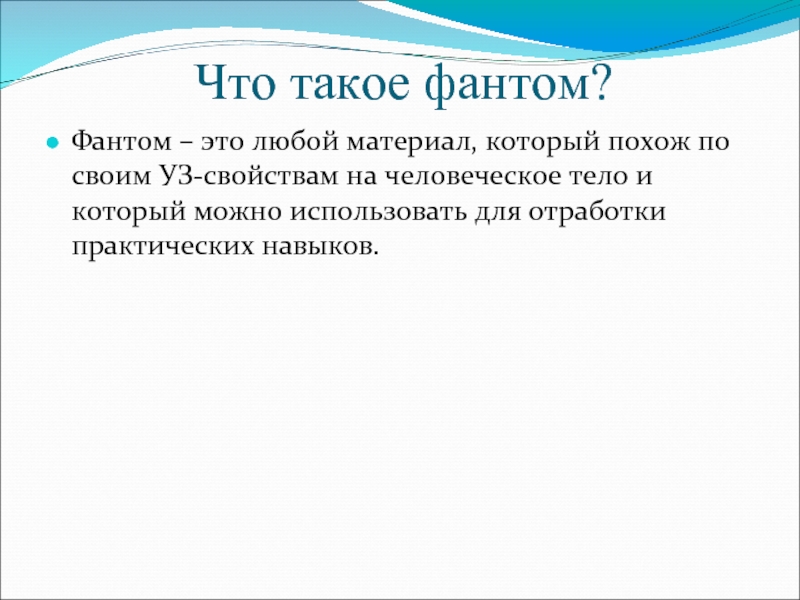 Что такое фантом?

Фантом – это любой материал, который похож по своим УЗ-свойствам на человеческое тело и который можно использовать для отработки практических навыков.